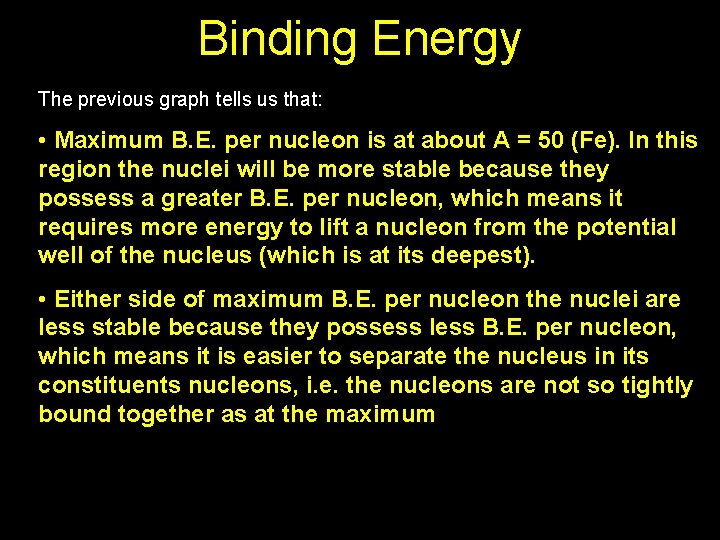 Binding Energy

The previous graph tells us that:

• Maximum B.E. per nucleon is at about A = 50 (Fe). In this region the nuclei will be more stable because they possess a greater B.E. per nucleon, which means it requires more energy to lift a nucleon from the potential well of the nucleus (which is at its deepest).

• Either side of maximum B.E. per nucleon the nuclei are less stable because they possess less B.E. per nucleon, which means it is easier to separate the nucleus in its constituents nucleons, i.e. the nucleons are not so tightly bound together as at the maximum